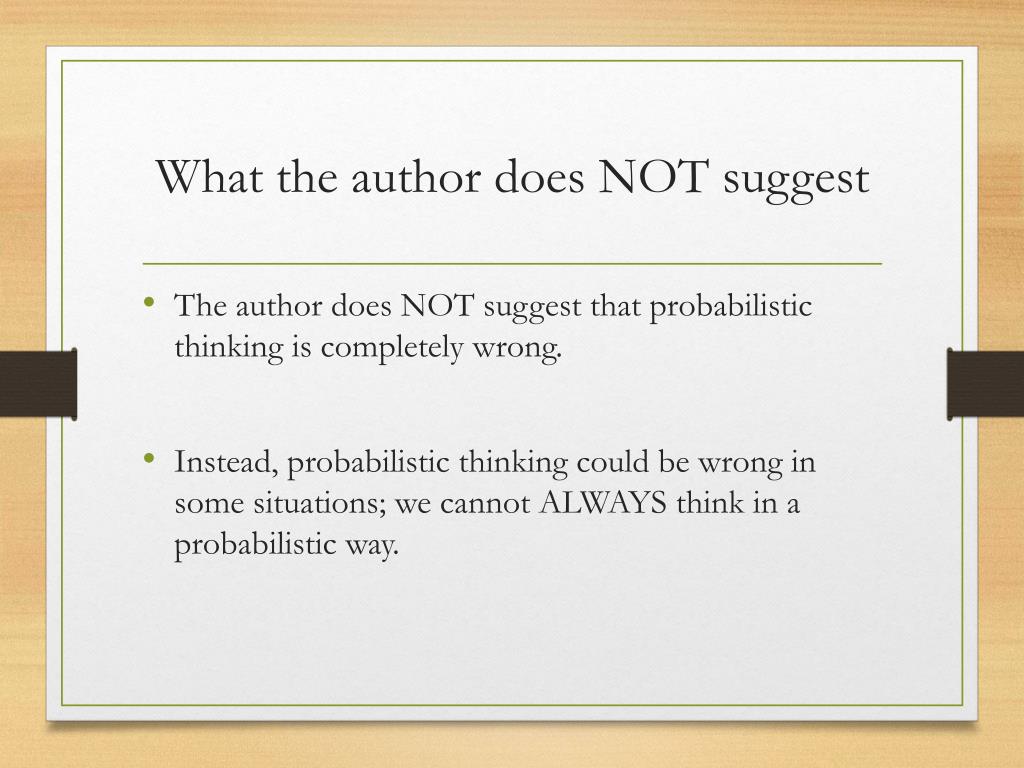 What the author does NOT suggest

• The author does NOT suggest that probabilistic thinking is completely wrong.

• Instead, probabilistic thinking could be wrong in some situations; we cannot ALWAYS think in a probabilistic way.